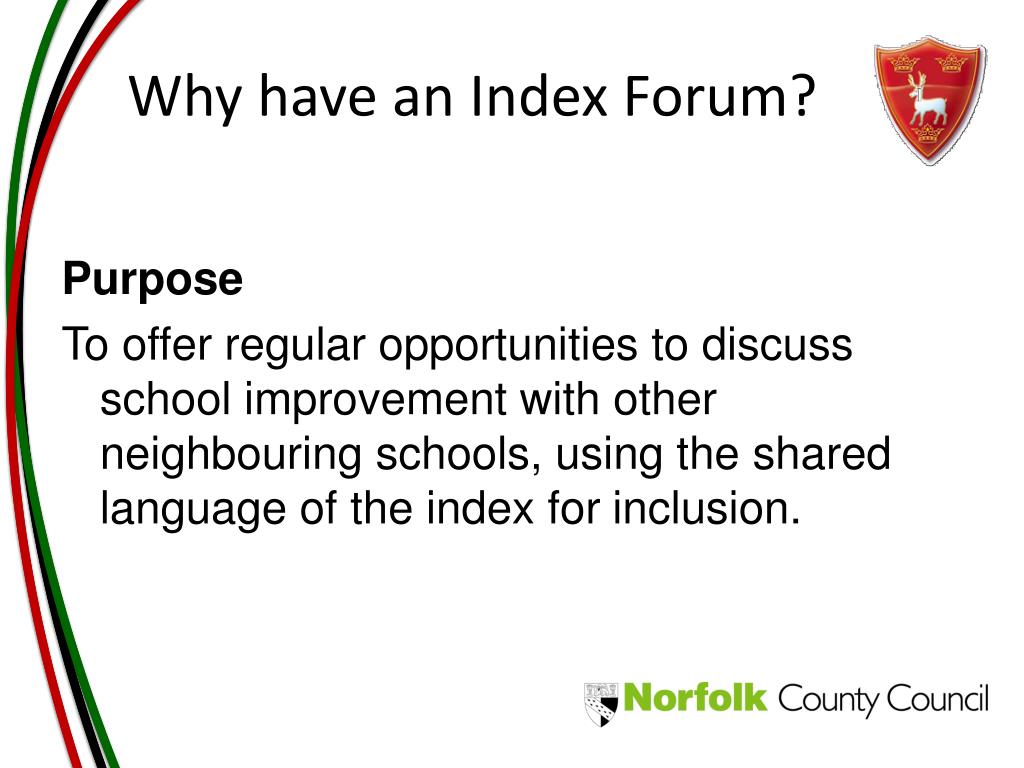 Why have an Index Forum?

Purpose

To offer regular opportunities to discuss school improvement with other neighbouring schools, using the shared language of the index for inclusion.

Norfolk County Council